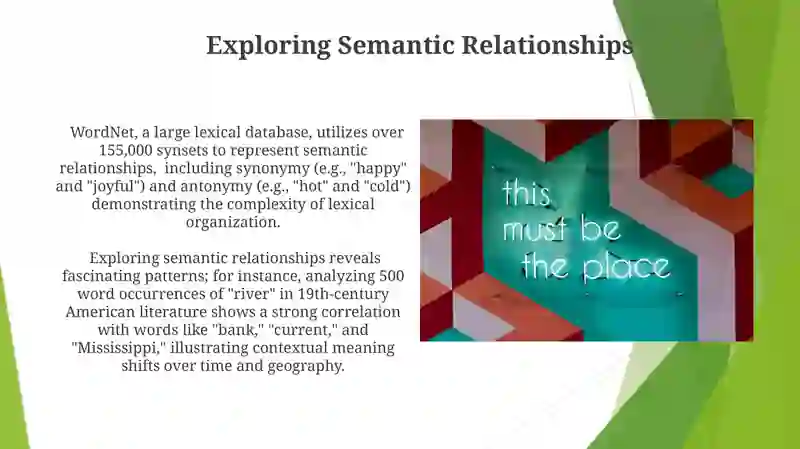 Exploring Semantic Relationships

WordNet, a large lexical database, utilizes over 155,000 synsets to represent semantic relationships, including synonymy (e.g., "happy" and "joyful") and antonymy (e.g., "hot" and "cold") demonstrating the complexity of lexical organization.

Exploring semantic relationships reveals fascinating patterns; for instance, analyzing 500 word occurrences of "river" in 19th-century American literature shows a strong correlation with words like "bank," "current," and "Mississippi," illustrating contextual meaning shifts over time and geography.

this must be the place